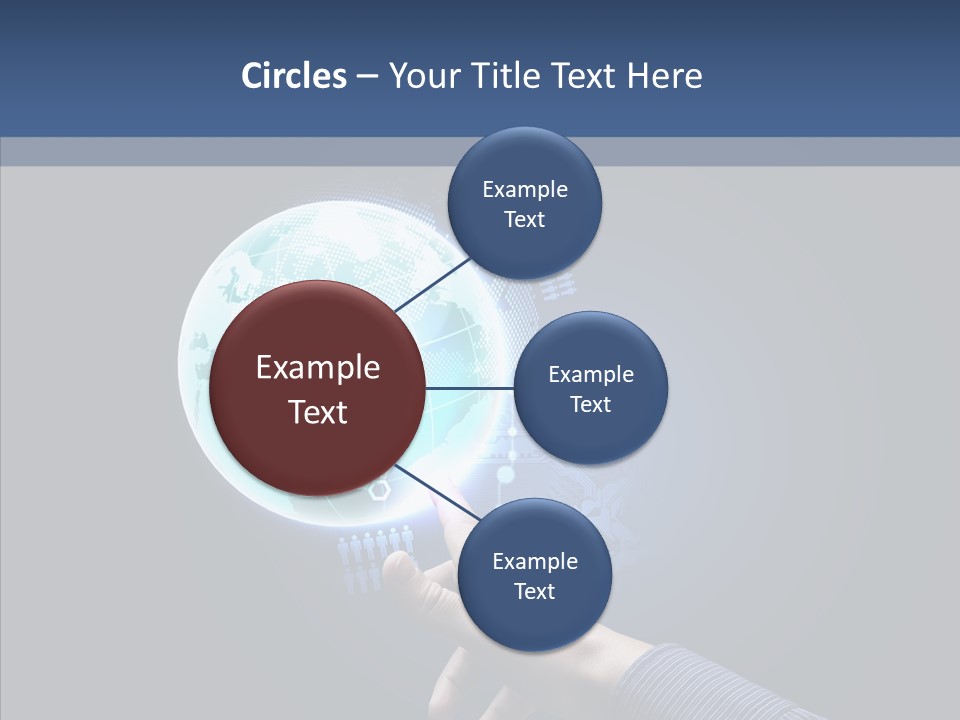 Circles – Your Title Text Here

Example Text

Example Text

Example Text

Example Text